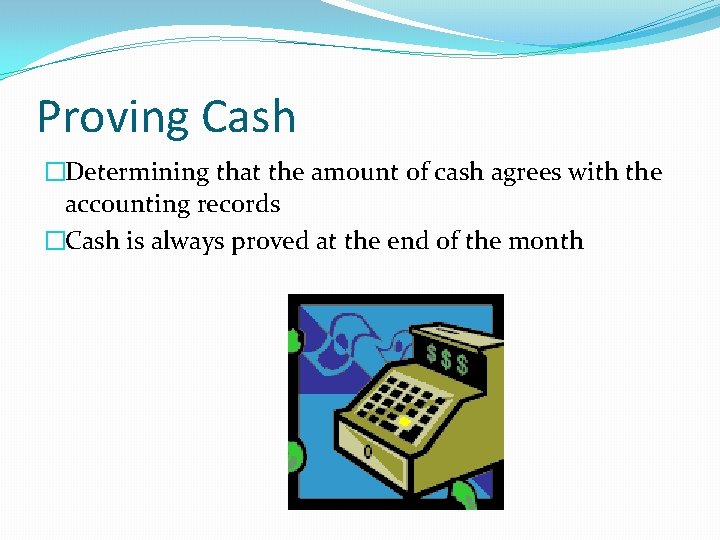 Proving Cash

□Determining that the amount of cash agrees with the accounting records

□Cash is always proved at the end of the month

$$$